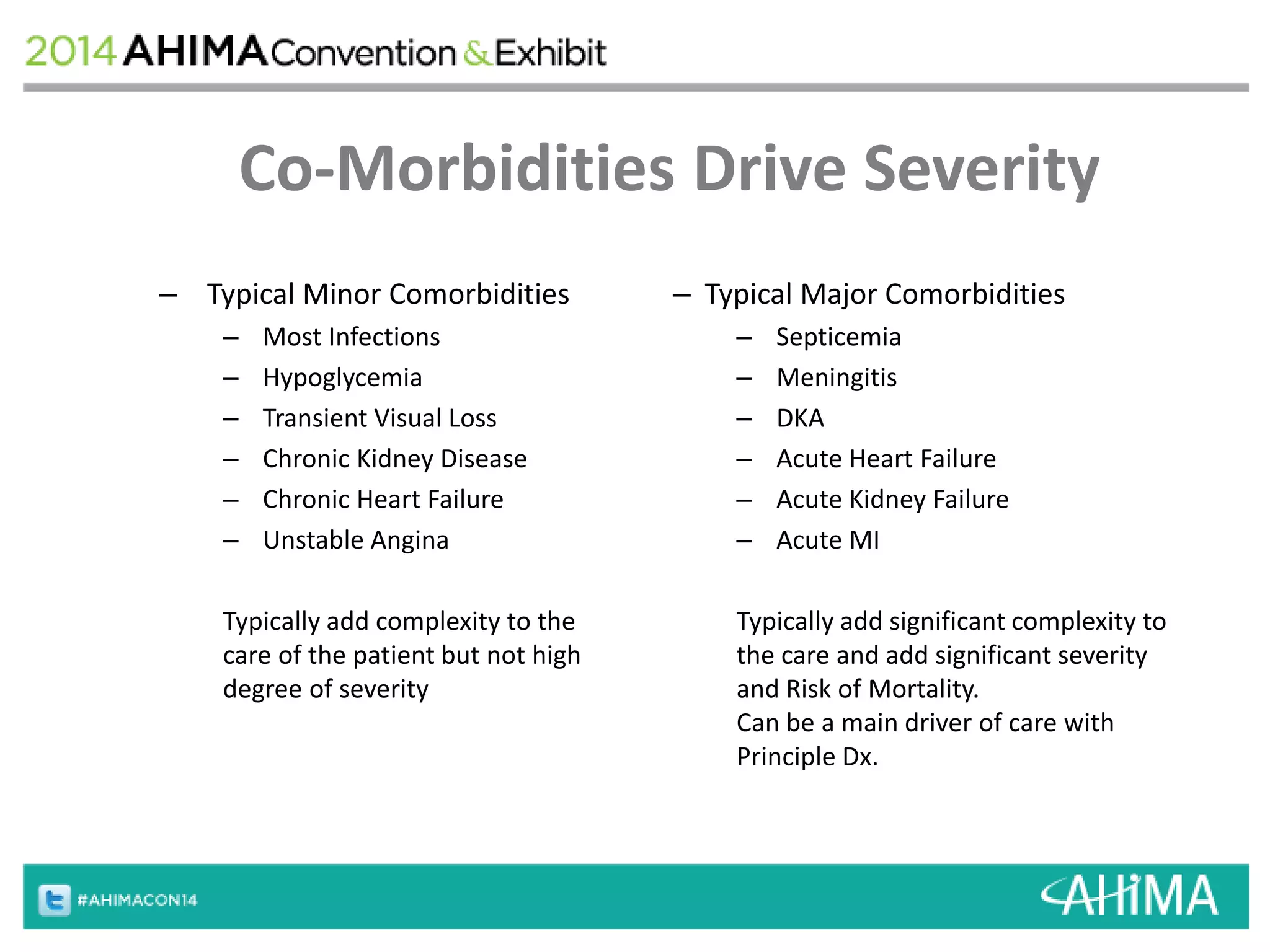 2014 AHIMA Convention & Exhibit

Co-Morbidities Drive Severity

– Typical Minor Comorbidities
– Most Infections
– Hypoglycemia
– Transient Visual Loss
– Chronic Kidney Disease
– Chronic Heart Failure
– Unstable Angina

Typically add complexity to the care of the patient but not high degree of severity

– Typical Major Comorbidities
– Septicemia
– Meningitis
– DKA
– Acute Heart Failure
– Acute Kidney Failure
– Acute MI

Typically add significant complexity to the care and add significant severity and Risk of Mortality.
Can be a main driver of care with Principle Dx.

#AHIMACON14

AHIMA